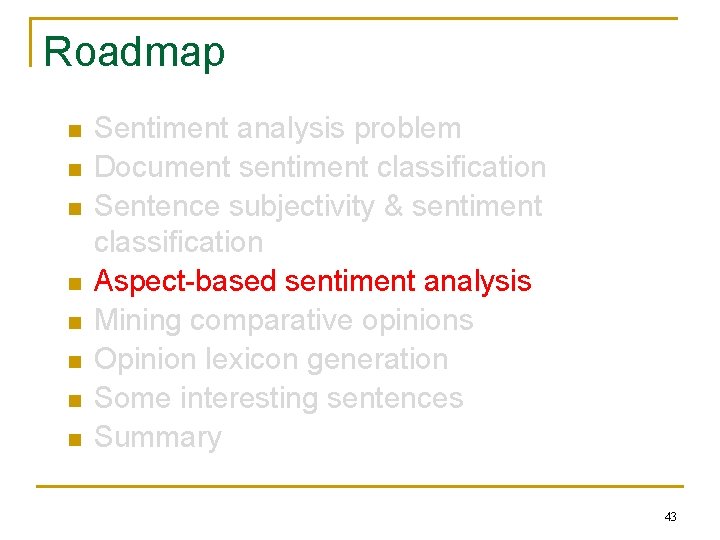 Roadmap

- Sentiment analysis problem
- Document sentiment classification
- Sentence subjectivity & sentiment classification
- Aspect-based sentiment analysis
- Mining comparative opinions
- Opinion lexicon generation
- Some interesting sentences
- Summary

43